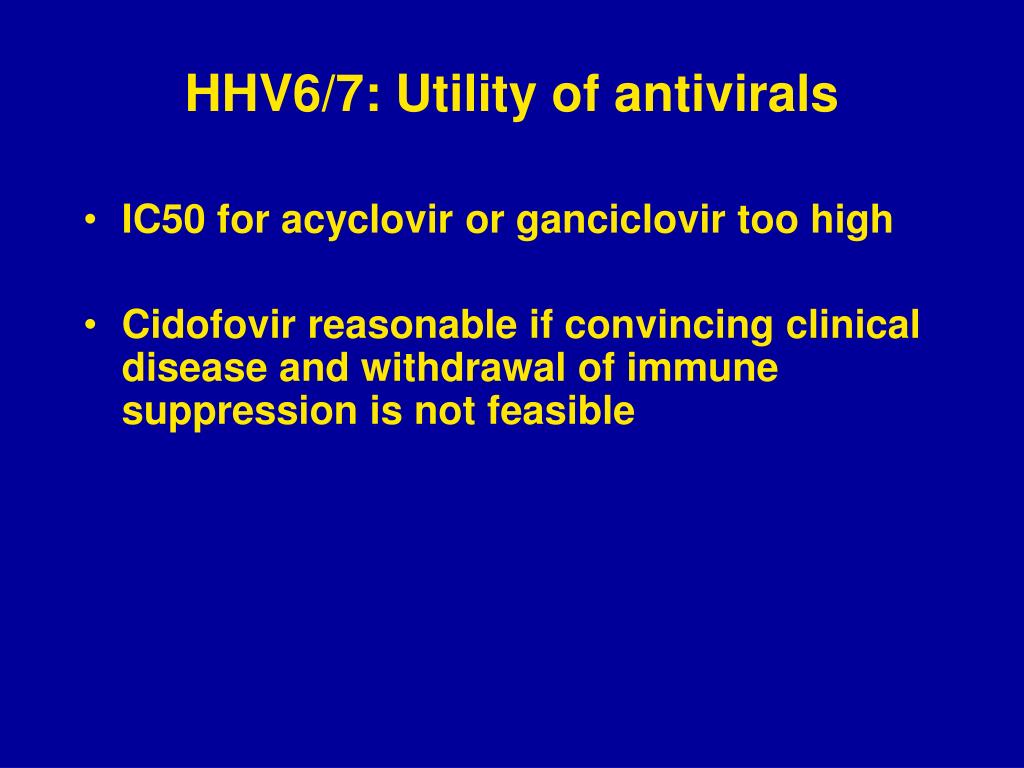 HHV6/7: Utility of antivirals

• IC50 for acyclovir or ganciclovir too high

• Cidofovir reasonable if convincing clinical disease and withdrawal of immune suppression is not feasible